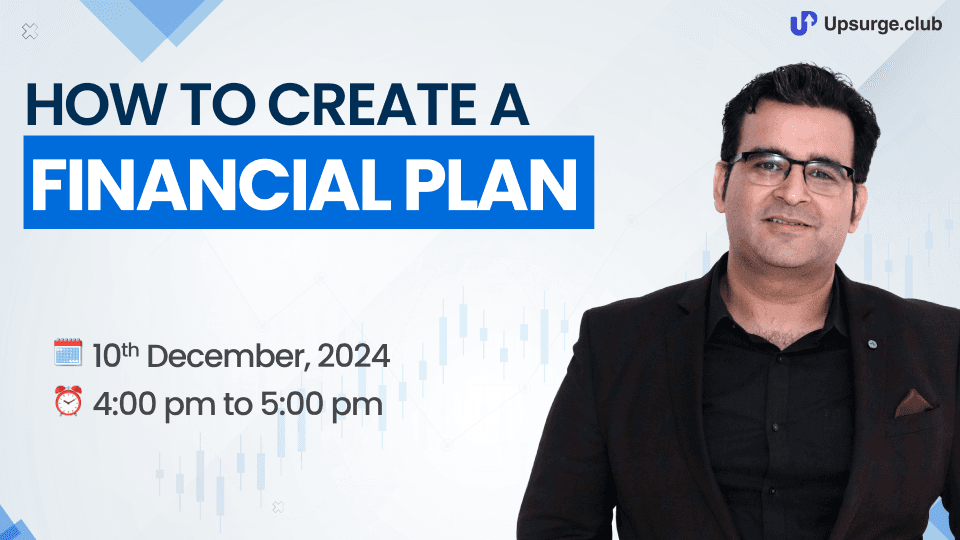 Upsurge.club

HOW TO CREATE A
FINANCIAL PLAN

10th December, 2024
4:00 pm to 5:00 pm